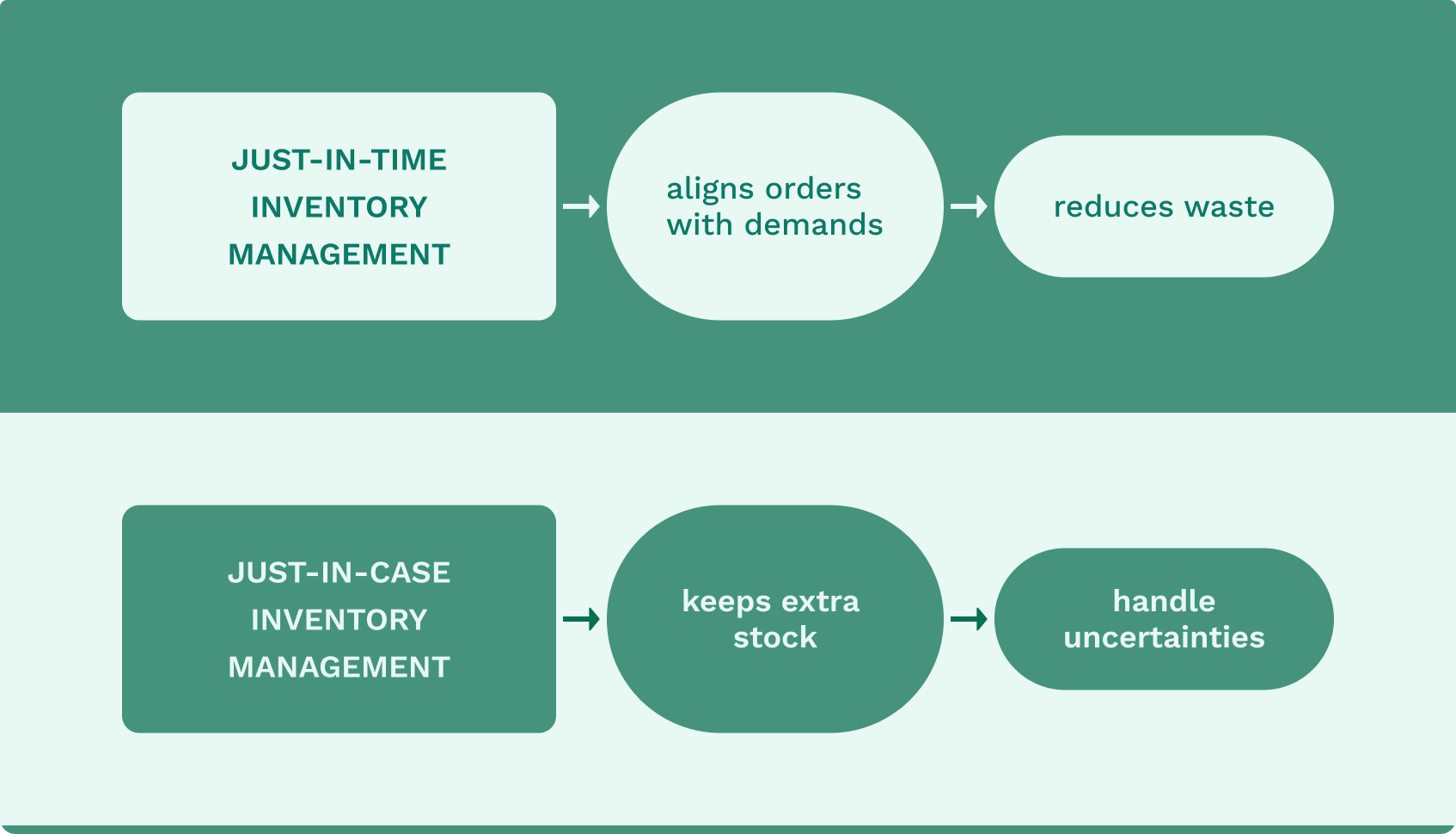 JUST-IN-TIME INVENTORY MANAGEMENT

aligns orders with demands

reduces waste

JUST-IN-CASE INVENTORY MANAGEMENT

keeps extra stock

handle uncertainties